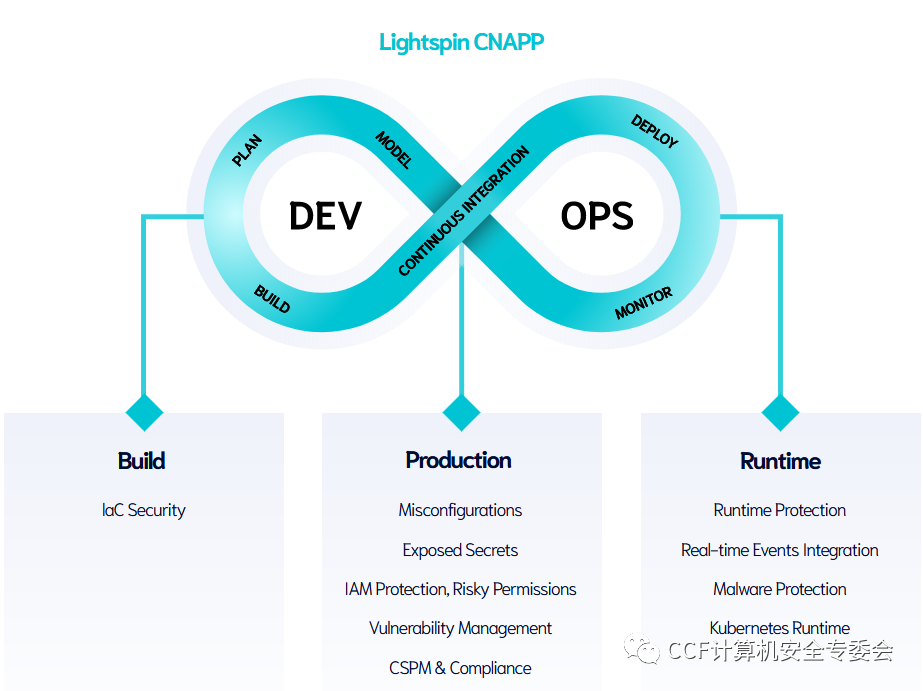 Lightspin CNAPP

PLAN
MODEL
DEV
BUILD
CONTINUOUS INTEGRATION
DEPLOY
OPS
MONITOR

Build

IaC Security

Production

Misconfigurations

Exposed Secrets

IAM Protection, Risky Permissions

Vulnerability Management

CSPM & Compliance

Runtime

Runtime Protection

Real-time Events Integration

Malware Protection

Kubernetes Runtime

CCF计算机安全专委会